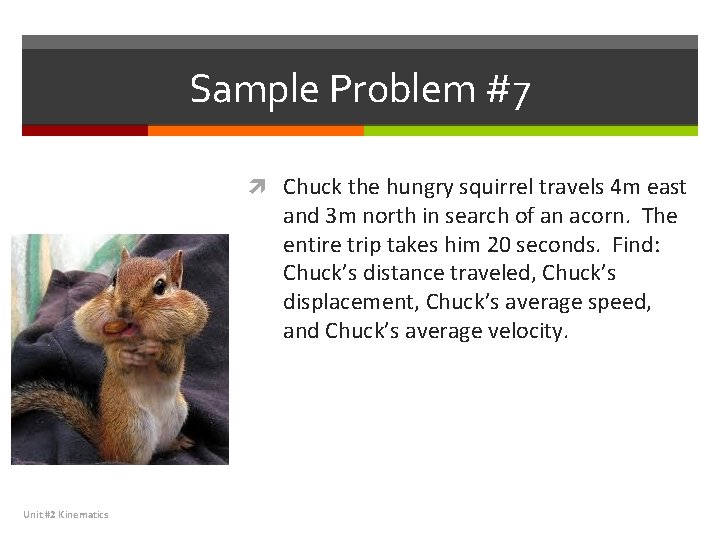 Sample Problem #7

Chuck the hungry squirrel travels 4m east and 3m north in search of an acorn. The entire trip takes him 20 seconds. Find: Chuck's distance traveled, Chuck's displacement, Chuck's average speed, and Chuck's average velocity.

Unit #2 Kinematics